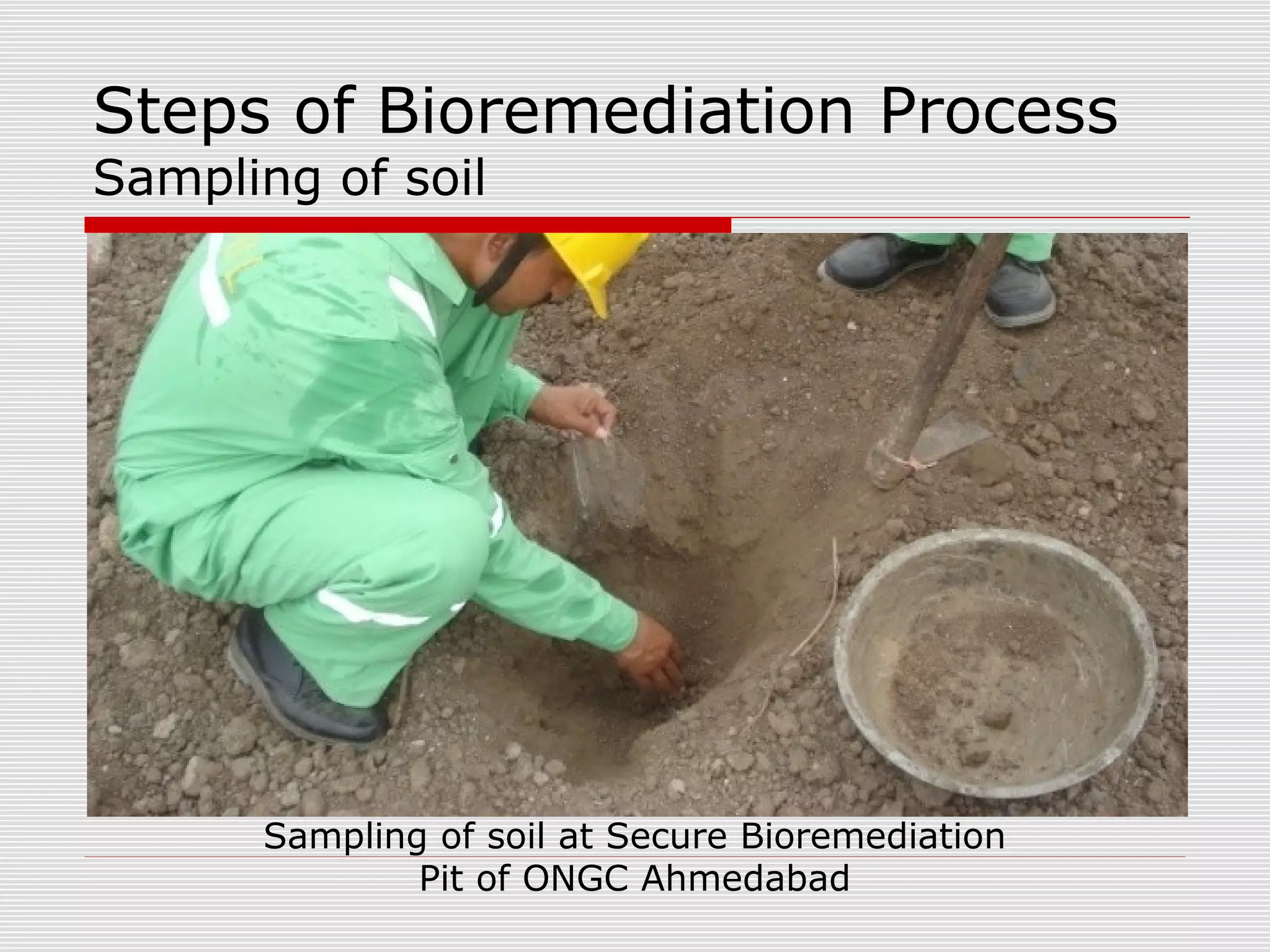 Steps of Bioremediation Process
Sampling of soil

Sampling of soil at Secure Bioremediation Pit of ONGC Ahmedabad